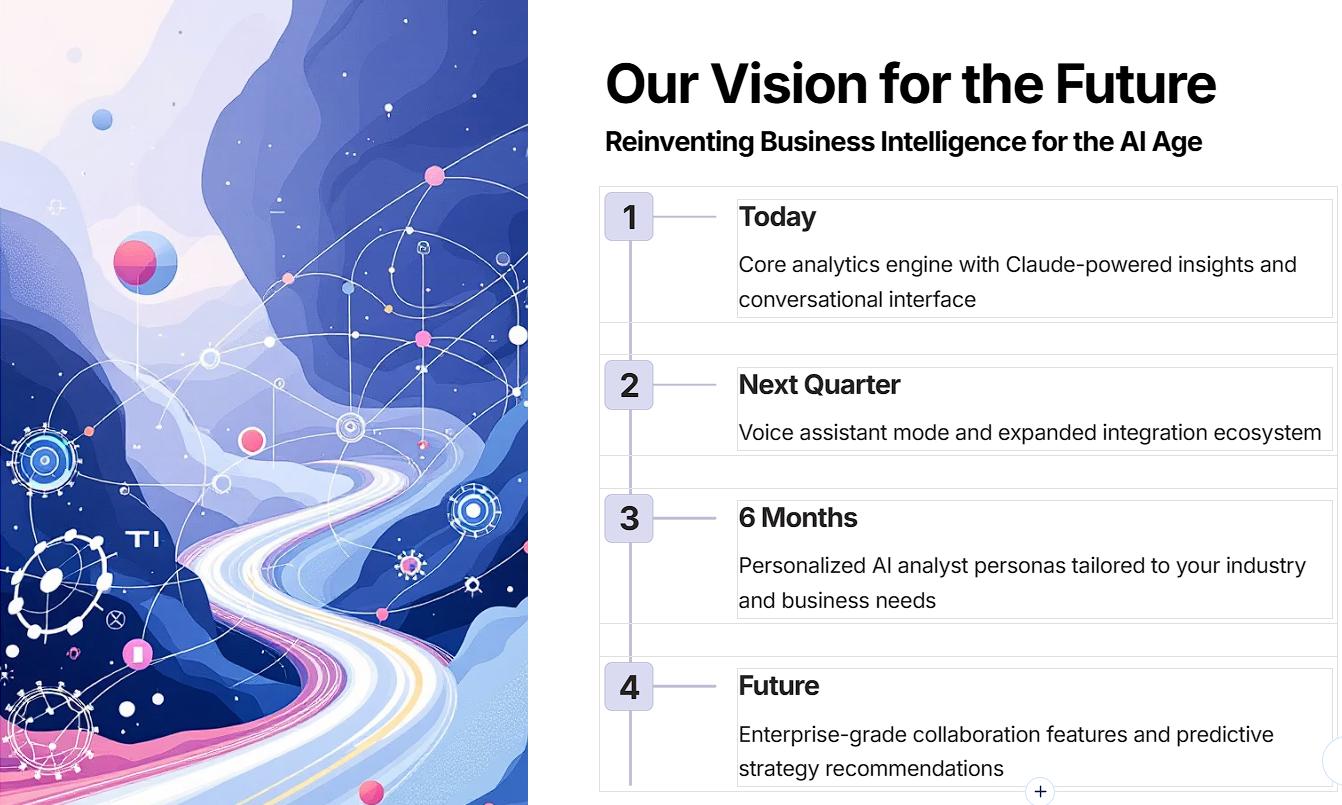 TI

Our Vision for the Future

Reinventing Business Intelligence for the AI Age

1

Today

Core analytics engine with Claude-powered insights and conversational interface

2

Next Quarter

Voice assistant mode and expanded integration ecosystem

3

6 Months

Personalized AI analyst personas tailored to your industry and business needs

4

Future

Enterprise-grade collaboration features and predictive strategy recommendations

+